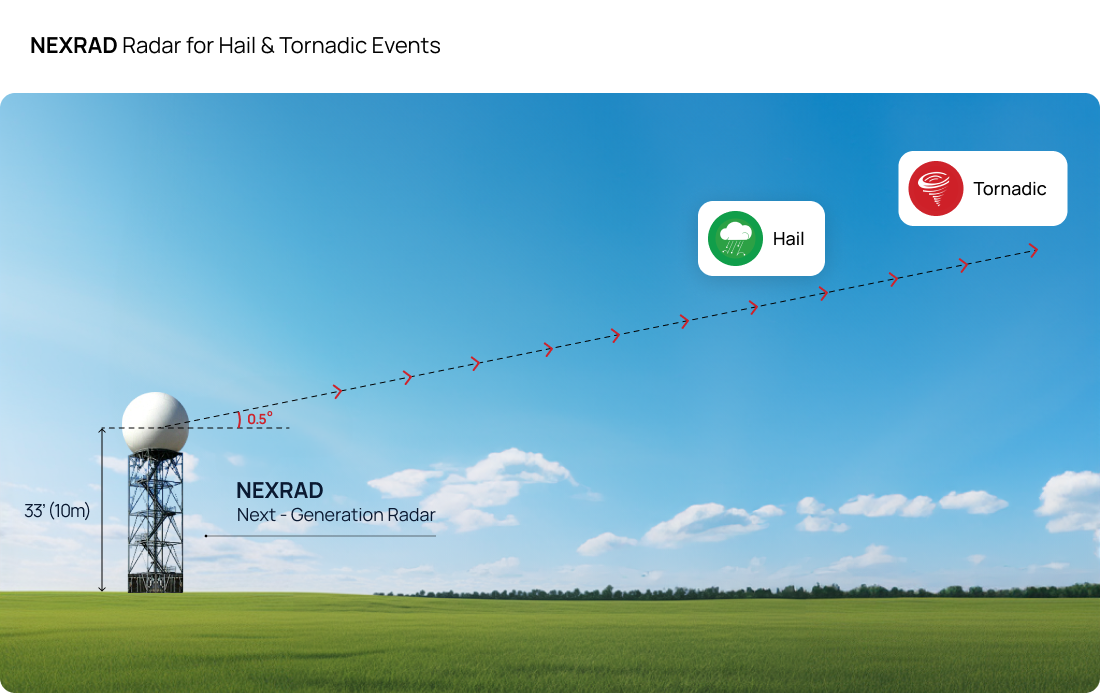 NEXRAD Radar for Hail & Tornadic Events

Tornadic

Hail

0.5°

33' (10m)

NEXRAD
Next - Generation Radar